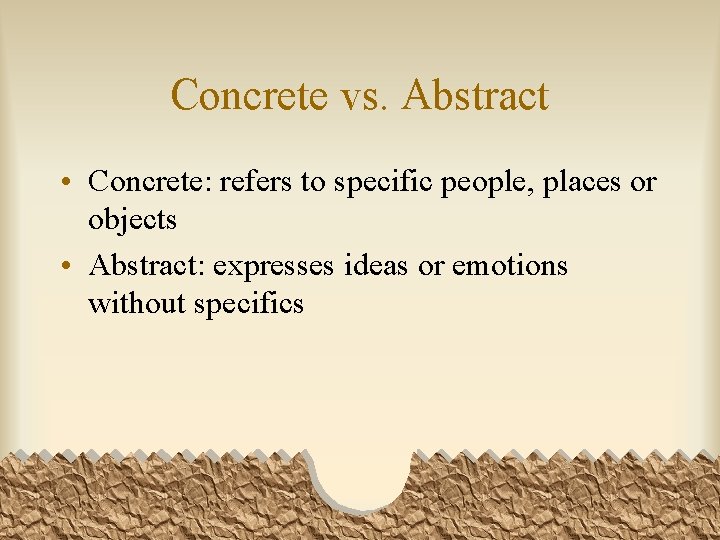 Concrete vs. Abstract

• Concrete: refers to specific people, places or objects

• Abstract: expresses ideas or emotions without specifics